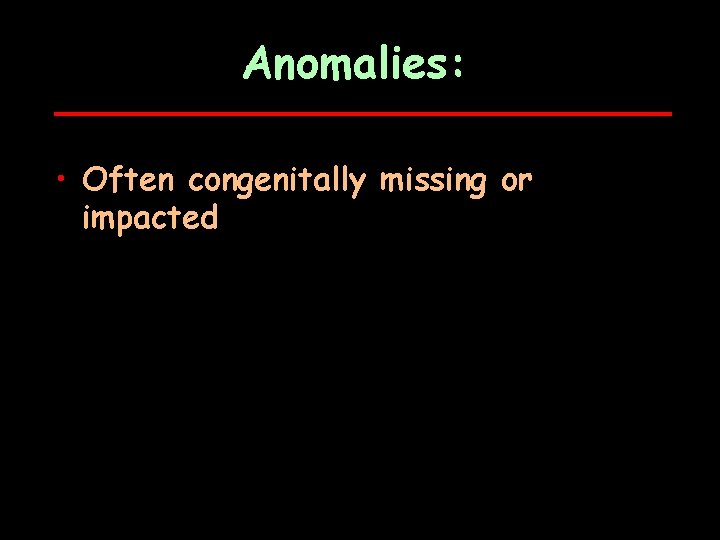 Anomalies:

• Often congenitally missing or impacted